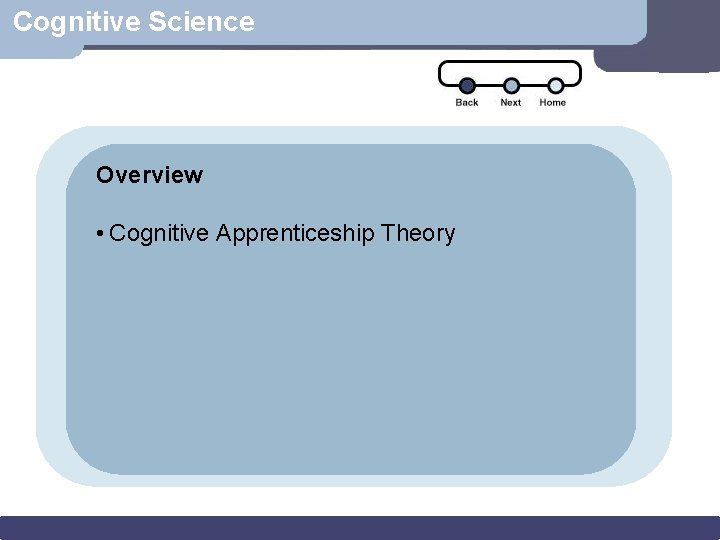 Cognitive Science

Back Next Home

Overview

• Cognitive Apprenticeship Theory